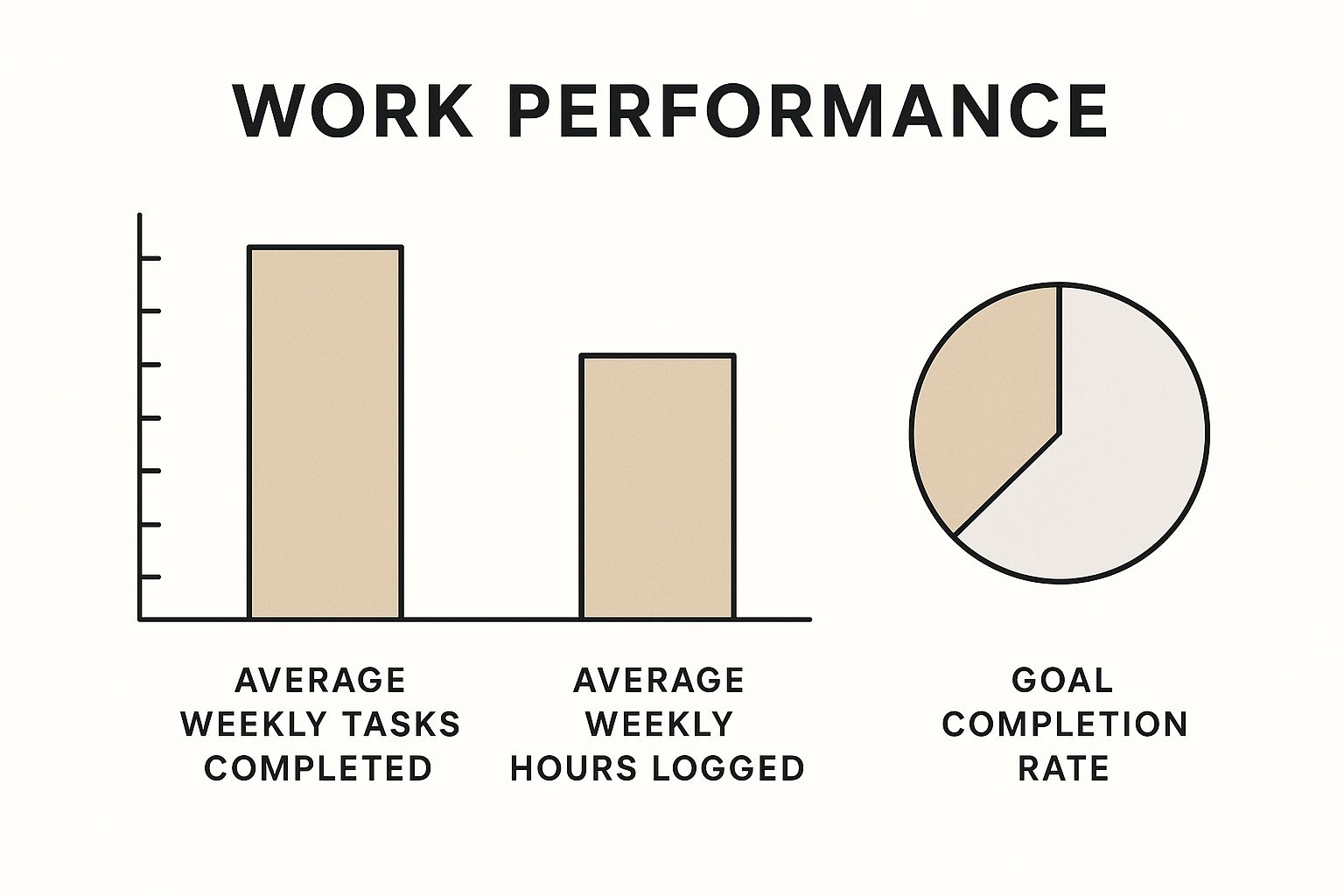 WORK PERFORMANCE

AVERAGE WEEKLY TASKS COMPLETED

AVERAGE WEEKLY HOURS LOGGED

GOAL COMPLETION RATE